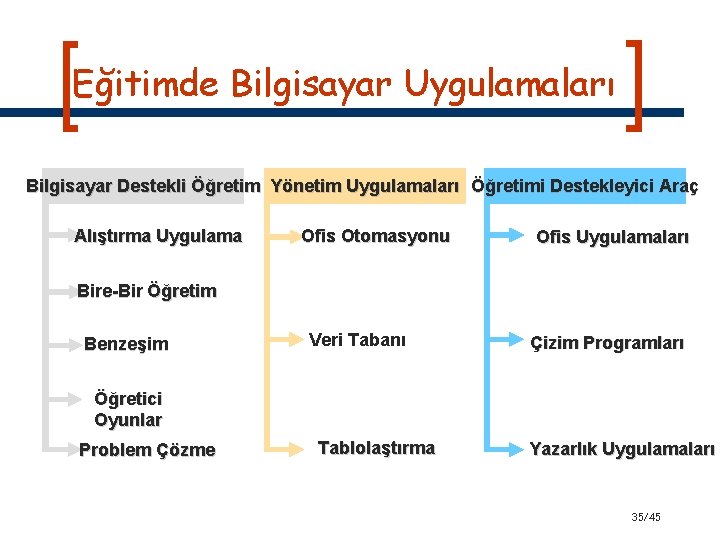 Eğitimde Bilgisayar Uygulamaları

Bilgisayar Destekli Öğretim

Alıştırma Uygulama

Bire-Bir Öğretim

Benzeşim

Öğretici Oyunlar

Problem Çözme

Yönetim Uygulamaları

Ofis Otomasyonu

Veri Tabanı

Tablolaştırma

Öğretimi Destekleyici Araç

Ofis Uygulamaları

Çizim Programları

Yazarlık Uygulamaları

35/45